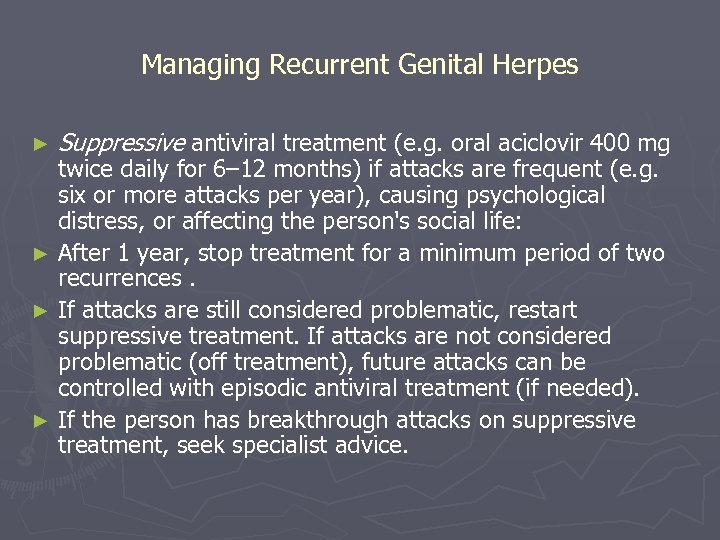 Managing Recurrent Genital Herpes

► Suppressive antiviral treatment (e.g. oral aciclovir 400 mg twice daily for 6–12 months) if attacks are frequent (e.g. six or more attacks per year), causing psychological distress, or affecting the person's social life:

► After 1 year, stop treatment for a minimum period of two recurrences .

► If attacks are still considered problematic, restart suppressive treatment. If attacks are not considered problematic (off treatment), future attacks can be controlled with episodic antiviral treatment (if needed).

► If the person has breakthrough attacks on suppressive treatment, seek specialist advice.